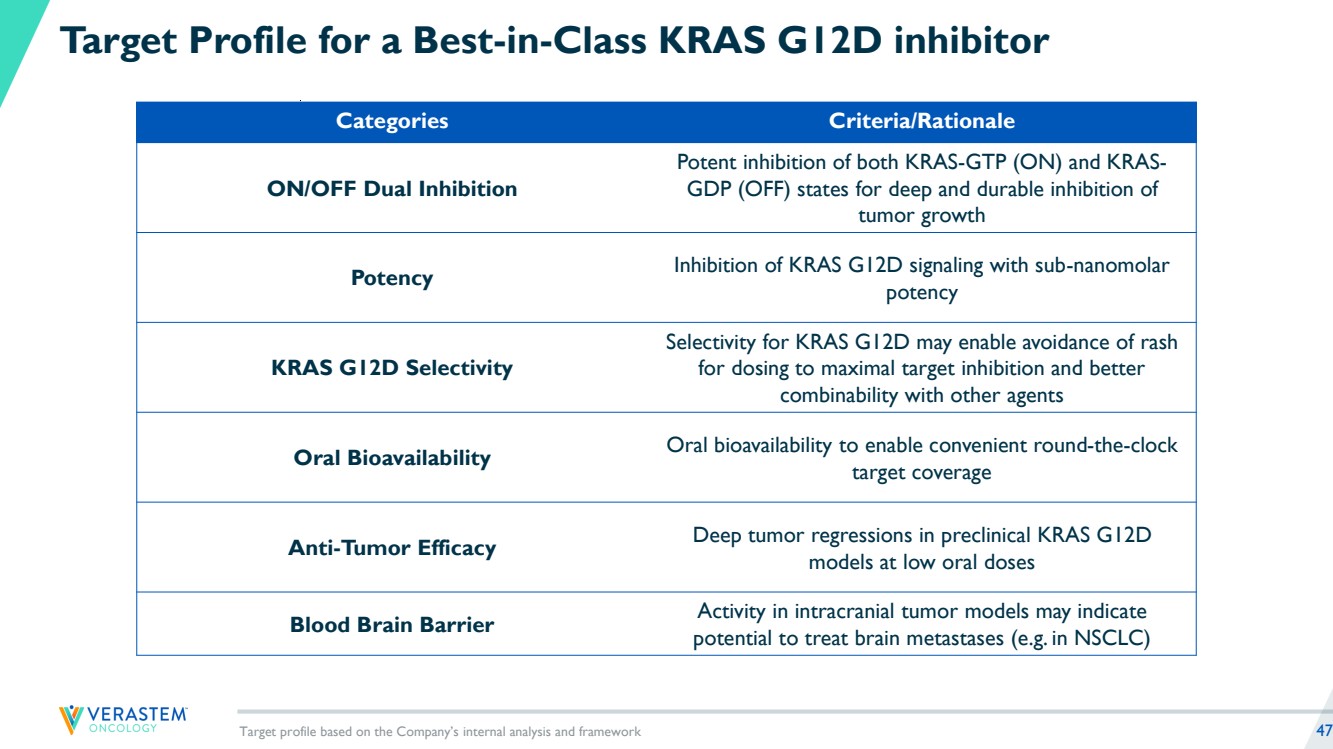 Target Profile for a Best-in-Class KRAS G12D inhibitor

| Categories | Criteria/Rationale |
|---|---|
| ON/OFF Dual Inhibition | Potent inhibition of both KRAS-GTP (ON) and KRAS-GDP (OFF) states for deep and durable inhibition of tumor growth |
| Potency | Inhibition of KRAS G12D signaling with sub-nanomolar potency |
| KRAS G12D Selectivity | Selectivity for KRAS G12D may enable avoidance of rash for dosing to maximal target inhibition and better combinability with other agents |
| Oral Bioavailability | Oral bioavailability to enable convenient round-the-clock target coverage |
| Anti-Tumor Efficacy | Deep tumor regressions in preclinical KRAS G12D models at low oral doses |
| Blood Brain Barrier | Activity in intracranial tumor models may indicate potential to treat brain metastases (e.g. in NSCLC) |

VERASTEM ONCOLOGY

Target profile based on the Company's internal analysis and framework

47